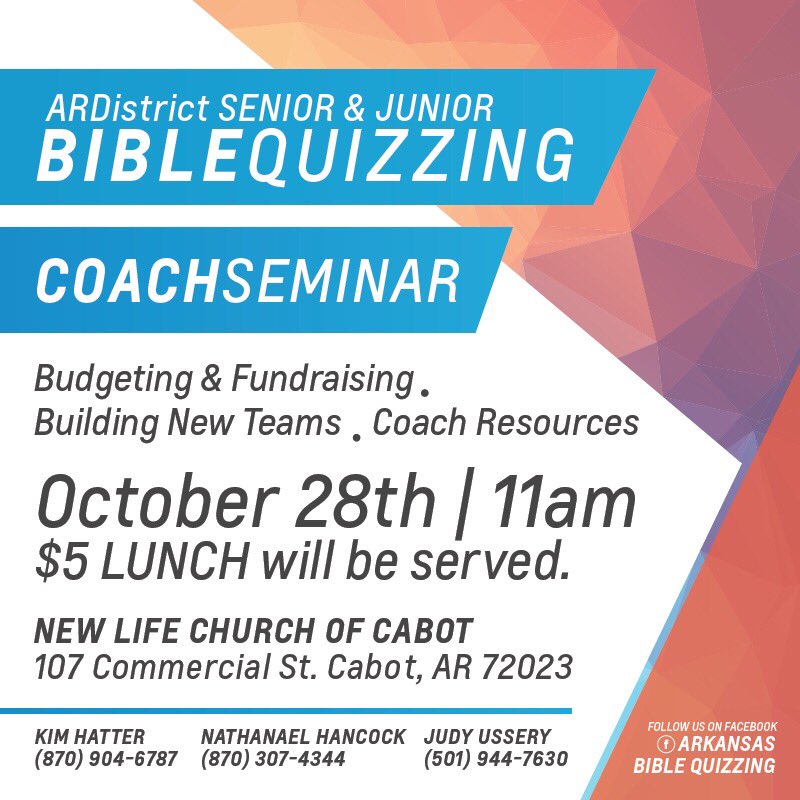 ARDistrict SENIOR & JUNIOR
BIBLEQUIZZING

COACHSEMINAR

Budgeting & Fundraising .
Building New Teams . Coach Resources

October 28th | 11am
$5 LUNCH will be served.

NEW LIFE CHURCH OF CABOT
107 Commercial St. Cabot, AR 72023

KIM HATTER
(870) 904-6787

NATHANAEL HANCOCK
(870) 307-4344

JUDY USSERY
(501) 944-7630

FOLLOW US ON FACEBOOK
ARKANSAS
BIBLE QUIZZING